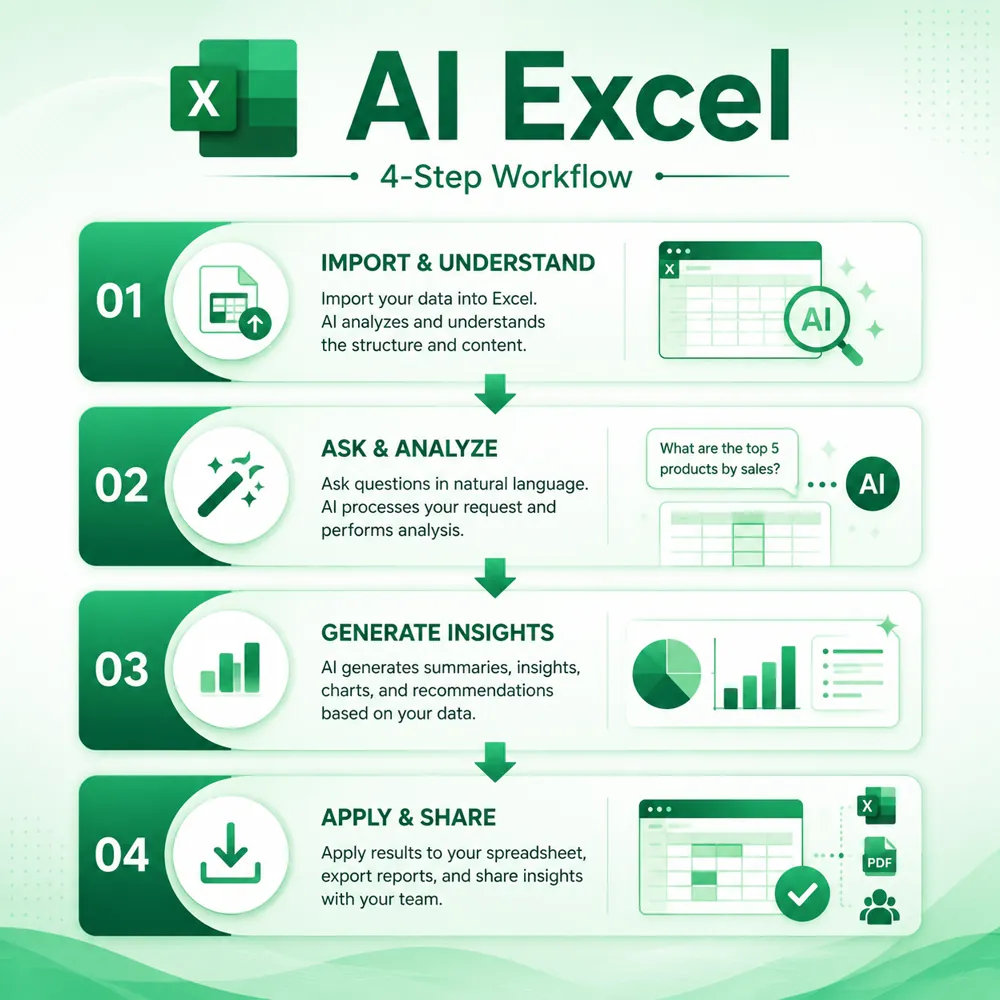 X

AI Excel

4-Step Workflow

01

IMPORT & UNDERSTAND

Import your data into Excel. AI analyzes and understands the structure and content.

X

AI

02

ASK & ANALYZE

Ask questions in natural language. AI processes your request and performs analysis.

What are the top 5 products by sales?

AI

03

GENERATE INSIGHTS

AI generates summaries, insights, charts, and recommendations based on your data.

04

APPLY & SHARE

Apply results to your spreadsheet, export reports, and share insights with your team.

X

PDF